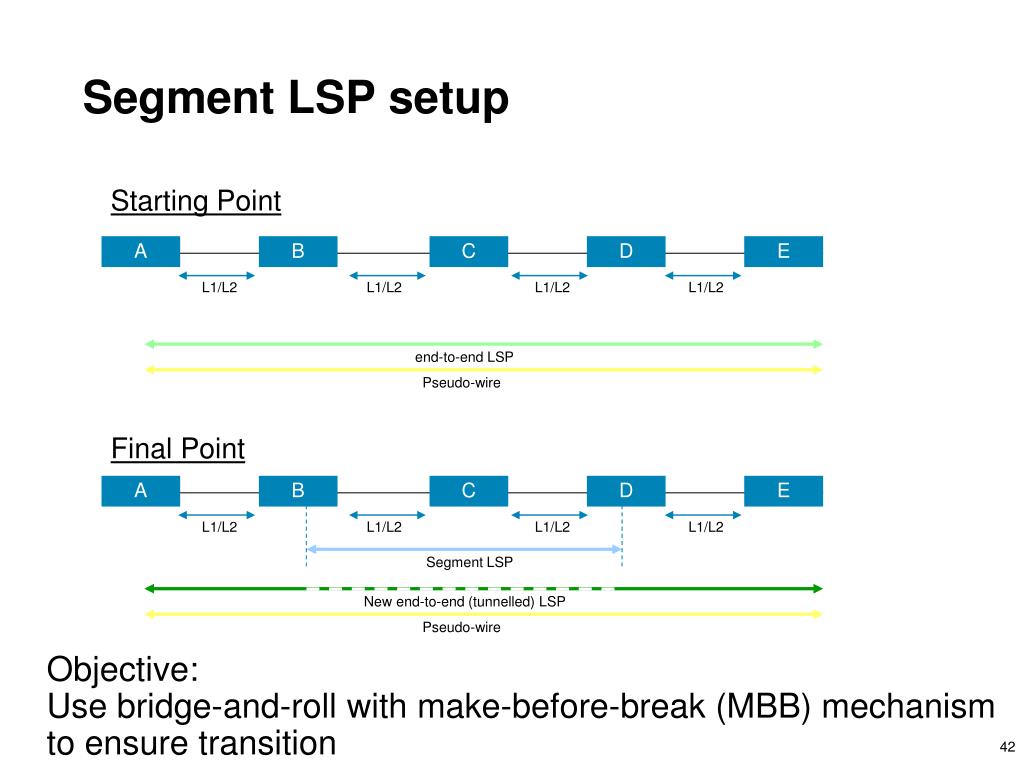 Segment LSP setup

Starting Point

A B C D E

L1/L2 L1/L2 L1/L2 L1/L2

end-to-end LSP

Pseudo-wire

Final Point

A B C D E

L1/L2 L1/L2 L1/L2 L1/L2

Segment LSP

New end-to-end (tunnelled) LSP

Pseudo-wire

Objective:
Use bridge-and-roll with make-before-break (MBB) mechanism to ensure transition

42